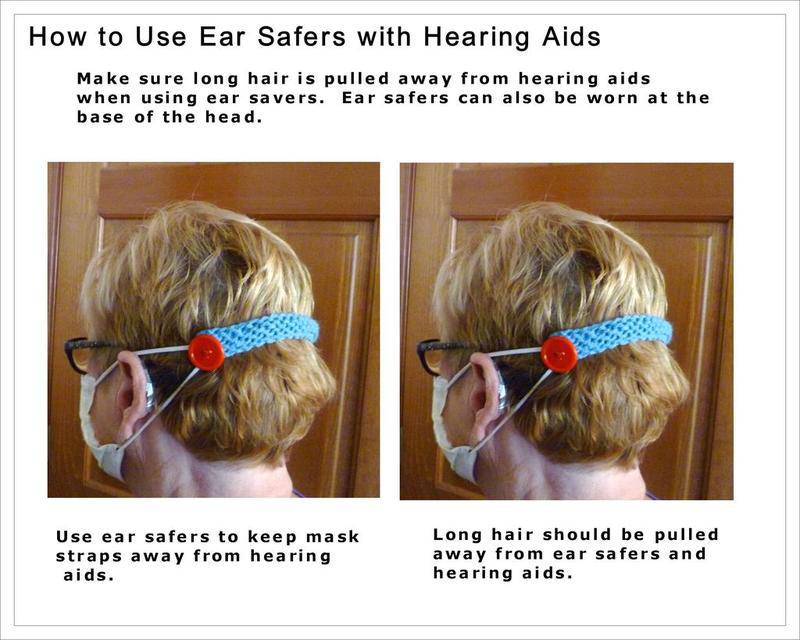 How to Use Ear Safers with Hearing Aids

Make sure long hair is pulled away from hearing aids when using ear savers. Ear safers can also be worn at the base of the head.

Use ear safers to keep mask straps away from hearing aids.

Long hair should be pulled away from ear safers and hearing aids.